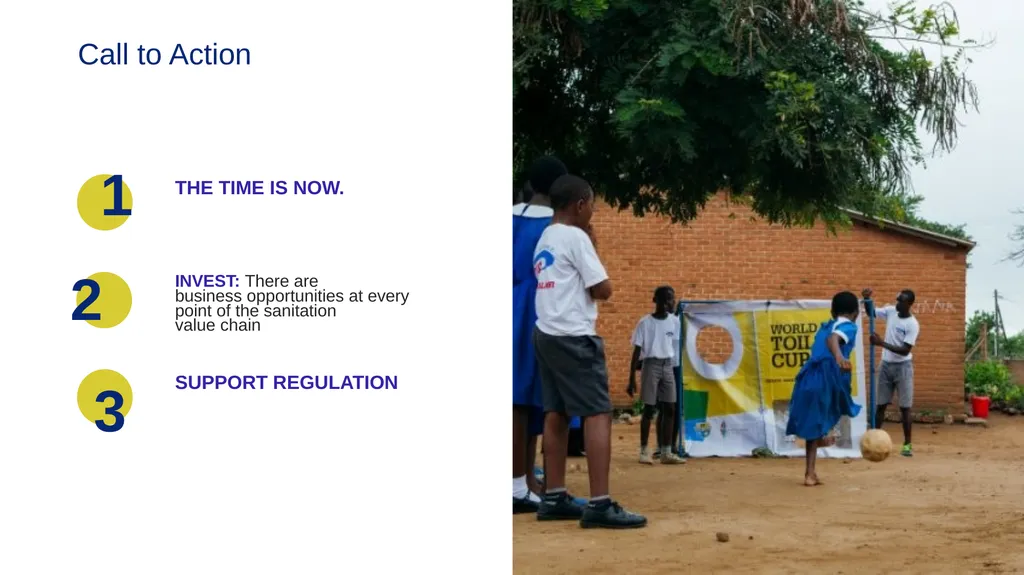 Call to Action

1

THE TIME IS NOW.

2

INVEST: There are business opportunities at every point of the sanitation value chain

3

SUPPORT REGULATION

WORLD TOIL CUP